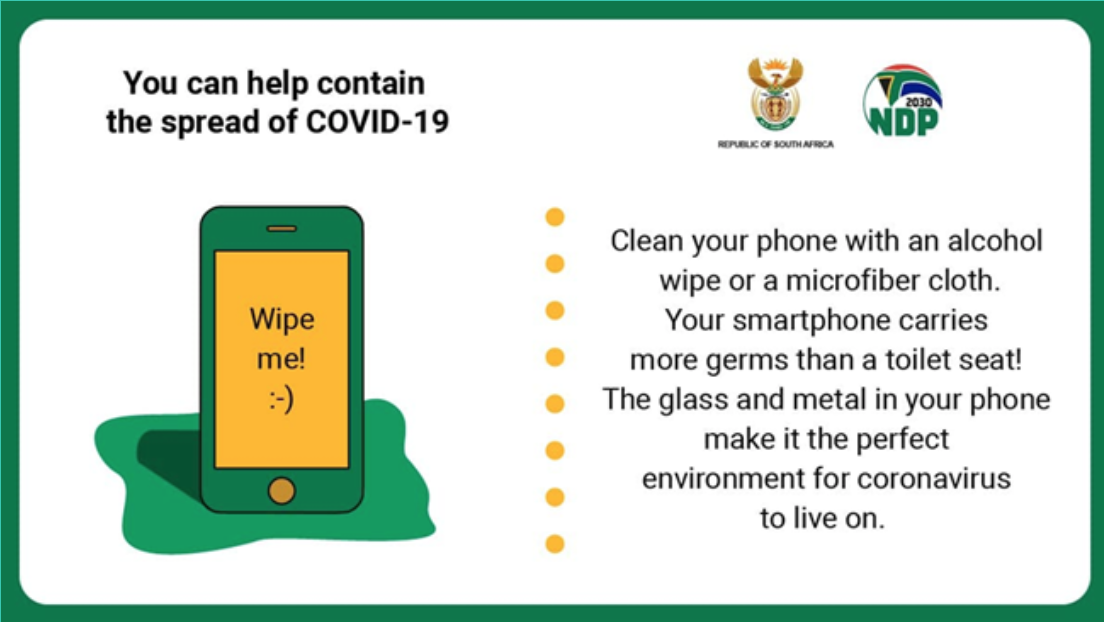 You can help contain the spread of COVID-19

REPUBLIC OF SOUTH AFRICA

2030 NDP

Wipe me! :-)

Clean your phone with an alcohol wipe or a microfiber cloth. Your smartphone carries more germs than a toilet seat! The glass and metal in your phone make it the perfect environment for coronavirus to live on.